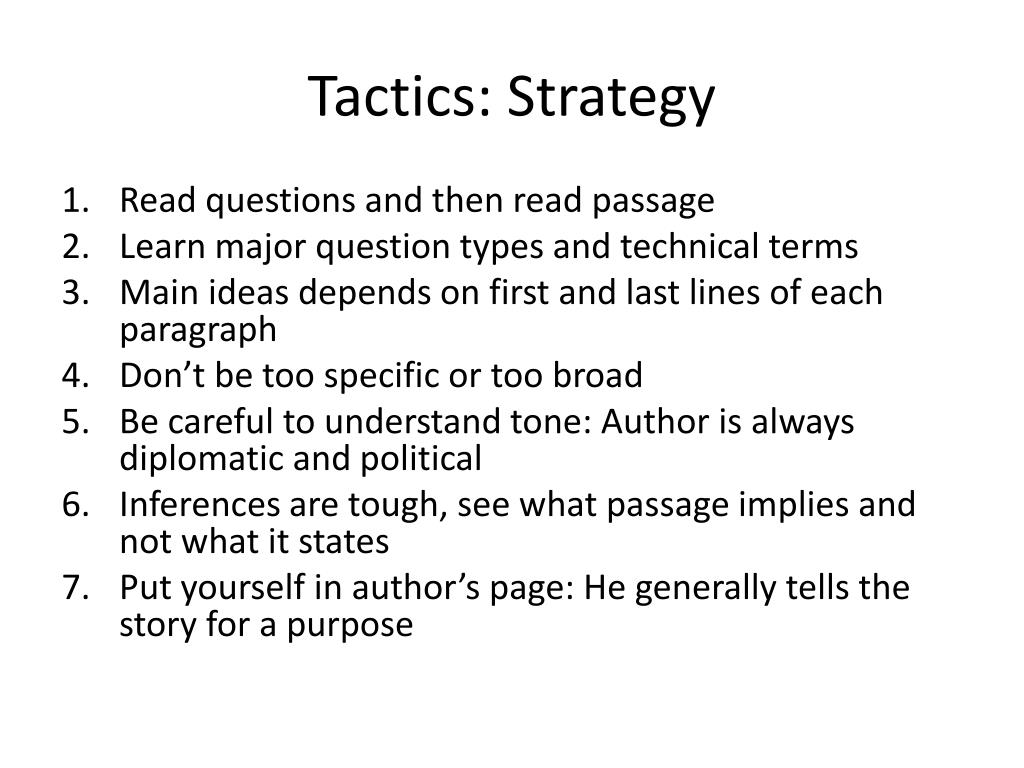 Tactics: Strategy

1. Read questions and then read passage
2. Learn major question types and technical terms
3. Main ideas depends on first and last lines of each paragraph
4. Don’t be too specific or too broad
5. Be careful to understand tone: Author is always diplomatic and political
6. Inferences are tough, see what passage implies and not what it states
7. Put yourself in author’s page: He generally tells the story for a purpose